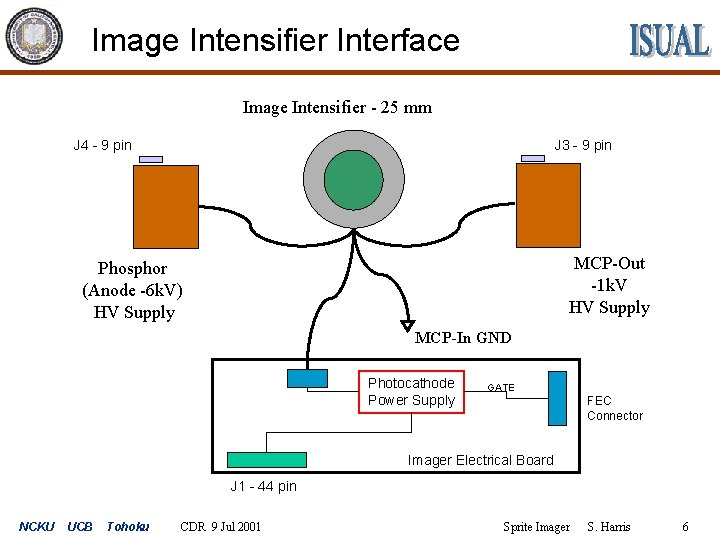 Image Intensifier Interface

ISUAL

Image Intensifier - 25 mm

J4 - 9 pin

J3 - 9 pin

Phosphor
(Anode -6kV)
HV Supply

MCP-Out
-1kV
HV Supply

MCP-In GND

Photocathode
Power Supply

GATE

FEC
Connector

Imager Electrical Board

J1 - 44 pin

NCKU UCB Tohoku CDR 9 Jul 2001 Sprite Imager S. Harris 6